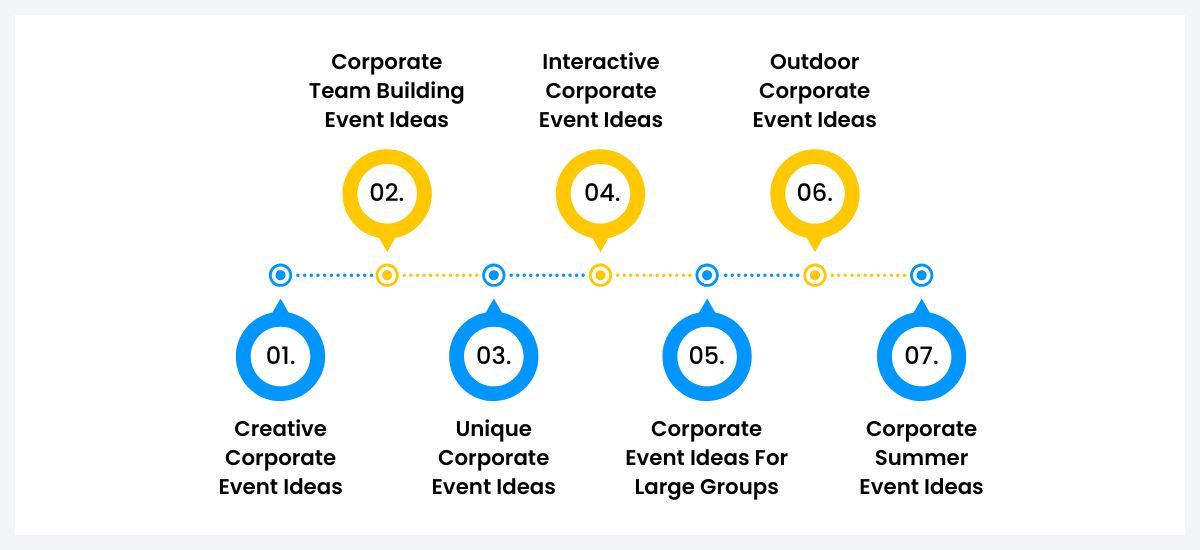 01.
Creative Corporate Event Ideas

02.
Corporate Team Building Event Ideas

03.
Unique Corporate Event Ideas

04.
Interactive Corporate Event Ideas

05.
Corporate Event Ideas For Large Groups

06.
Outdoor Corporate Event Ideas

07.
Corporate Summer Event Ideas